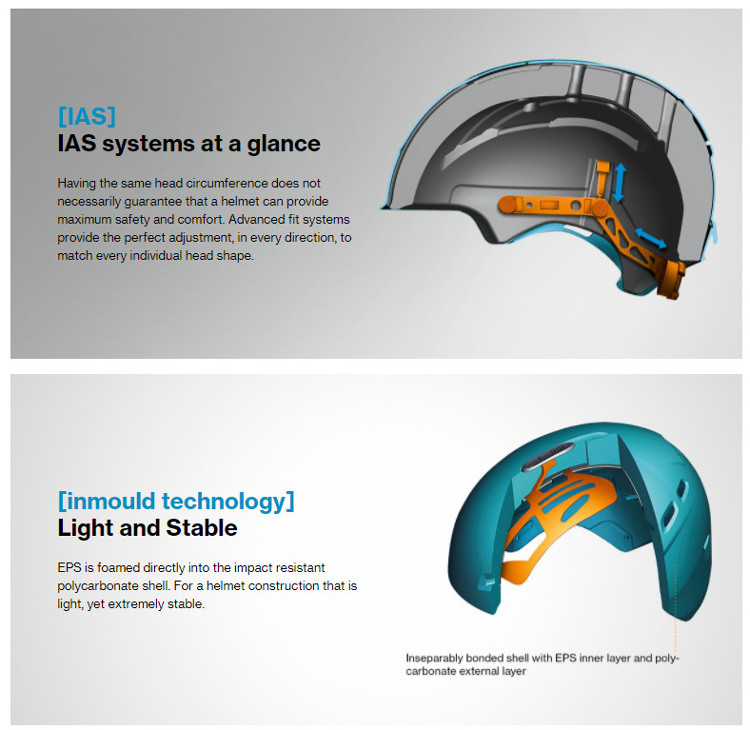 [IAS]
IAS systems at a glance

Having the same head circumference does not necessarily guarantee that a helmet can provide maximum safety and comfort. Advanced fit systems provide the perfect adjustment, in every direction, to match every individual head shape.

[inmould technology]
Light and Stable

EPS is foamed directly into the impact resistant polycarbonate shell. For a helmet construction that is light, yet extremely stable.

Inseparably bonded shell with EPS inner layer and polycarbonate external layer